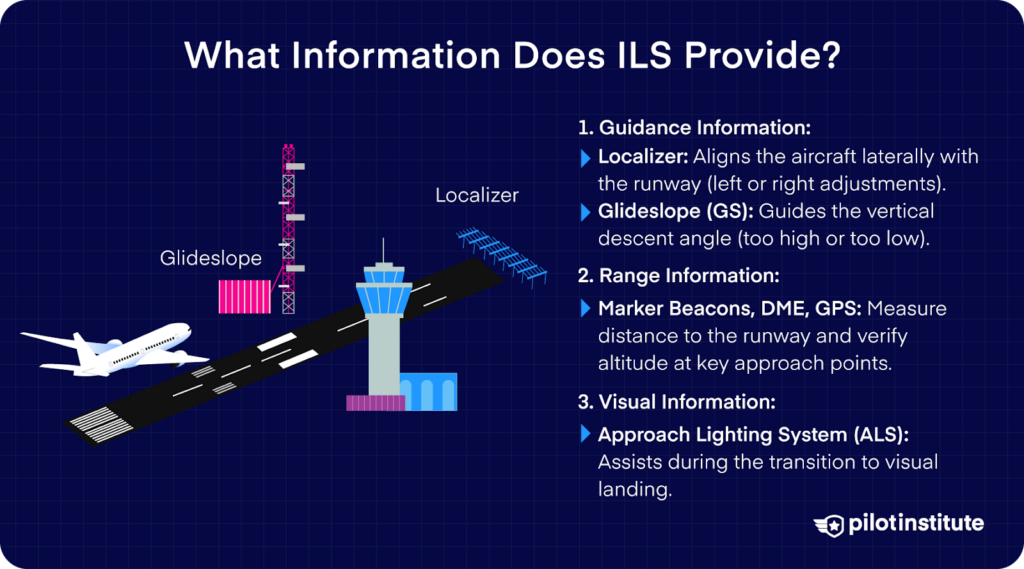 What Information Does ILS Provide?

Localizer

Glideslope

1. Guidance Information:

Localizer: Aligns the aircraft laterally with the runway (left or right adjustments).

Glideslope (GS): Guides the vertical descent angle (too high or too low).

2. Range Information:

Marker Beacons, DME, GPS: Measure distance to the runway and verify altitude at key approach points.

3. Visual Information:

Approach Lighting System (ALS): Assists during the transition to visual landing.

pilotinstitute